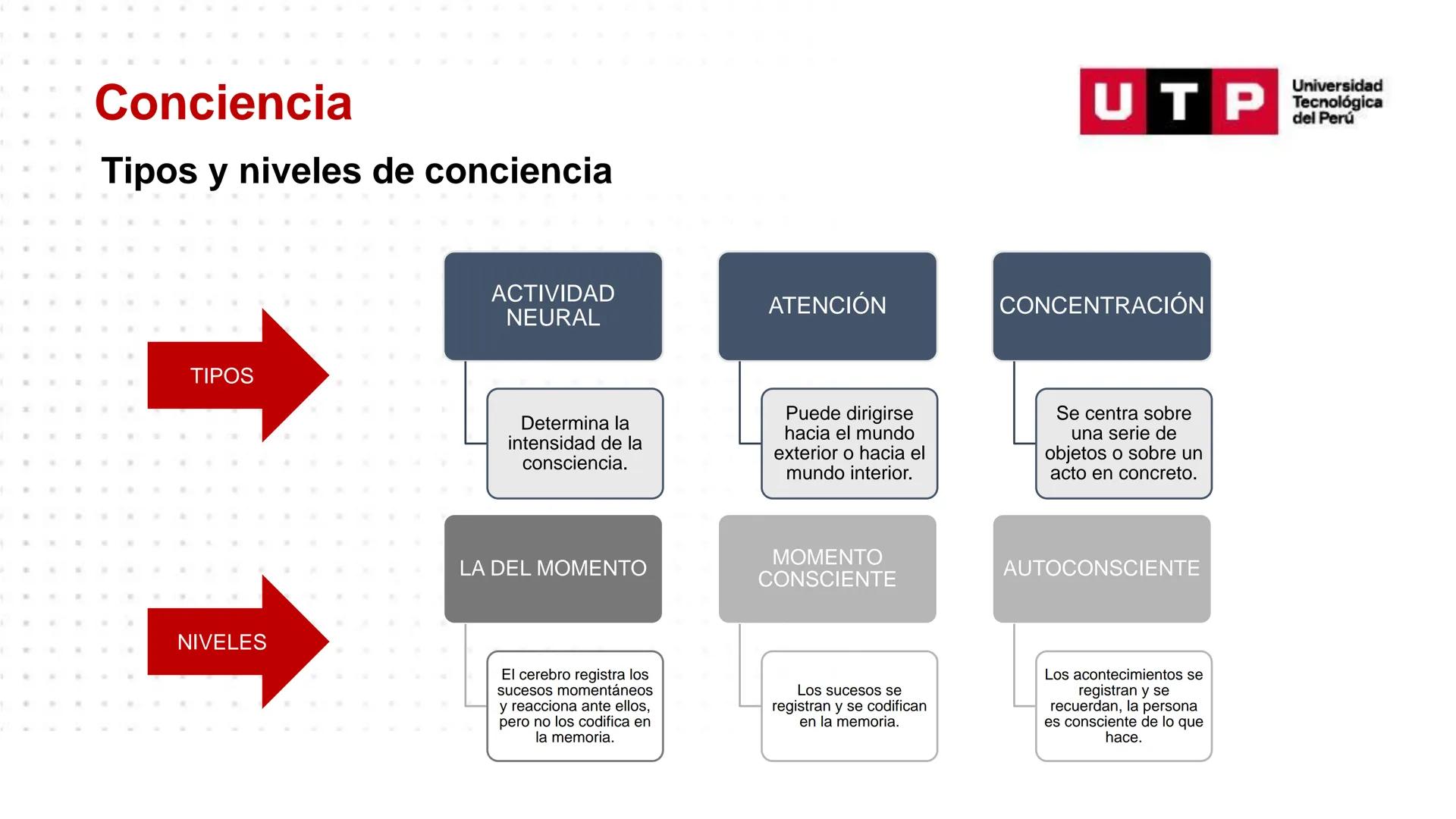 Conciencia

UTP Universidad Tecnológica del Perú

Tipos y niveles de conciencia

TIPOS

ACTIVIDAD NEURAL

Determina la intensidad de la consciencia.

ATENCIÓN

Puede dirigirse hacia el mundo exterior o hacia el mundo interior.

CONCENTRACIÓN

Se centra sobre una serie de objetos o sobre un acto en concreto.

NIVELES

LA DEL MOMENTO

El cerebro registra los sucesos momentáneos y reacciona ante ellos, pero no los codifica en la memoria.

MOMENTO CONSCIENTE

Los sucesos se registran y se codifican en la memoria.

AUTOCONSCIENTE

Los acontecimientos se registran y se recuerdan, la persona es consciente de lo que hace.